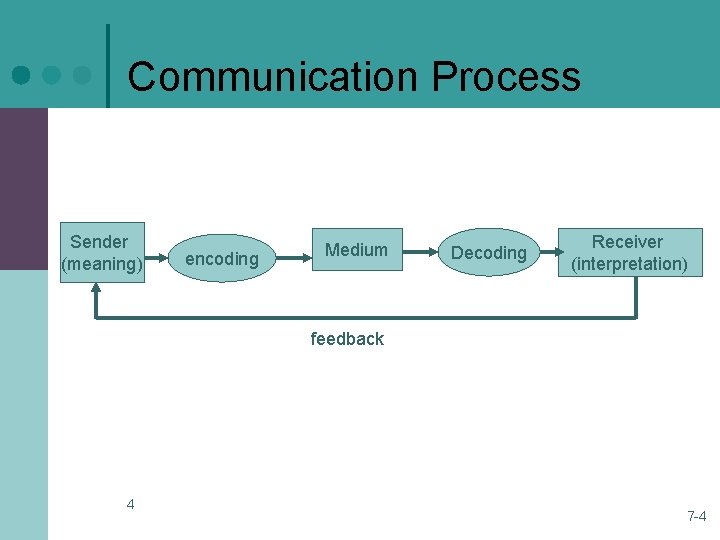 Communication Process

Sender (meaning)

encoding

Medium

Decoding

Receiver (interpretation)

feedback

4

7-4